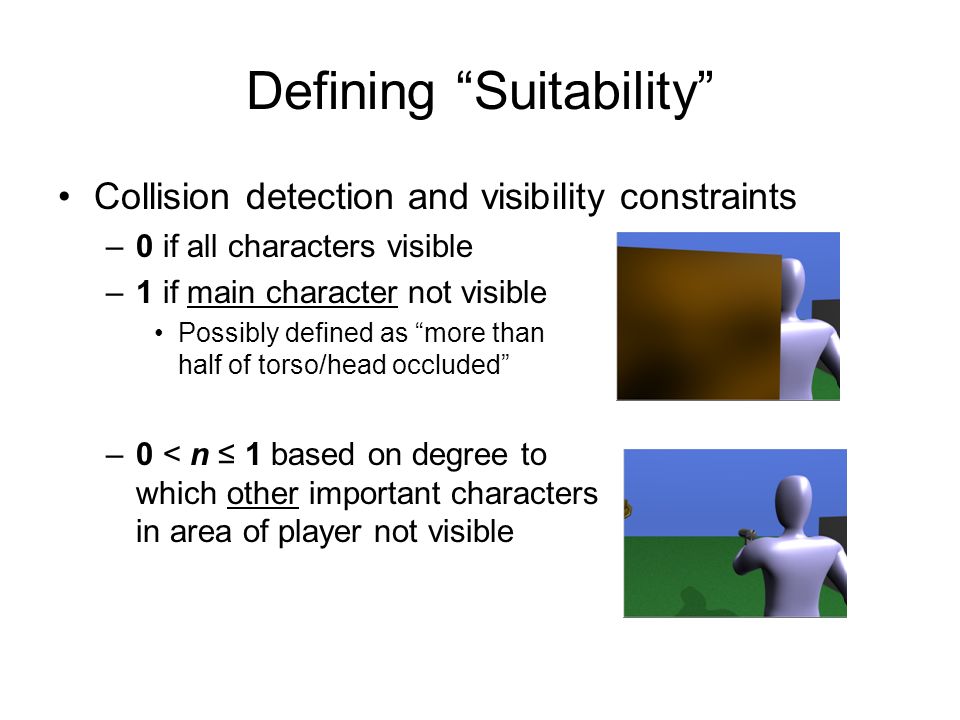 Defining “Suitability”

• Collision detection and visibility constraints

– 0 if all characters visible

– 1 if main character not visible

• Possibly defined as “more than half of torso/head occluded”

– $0 < n \leq 1$ based on degree to which other important characters in area of player not visible